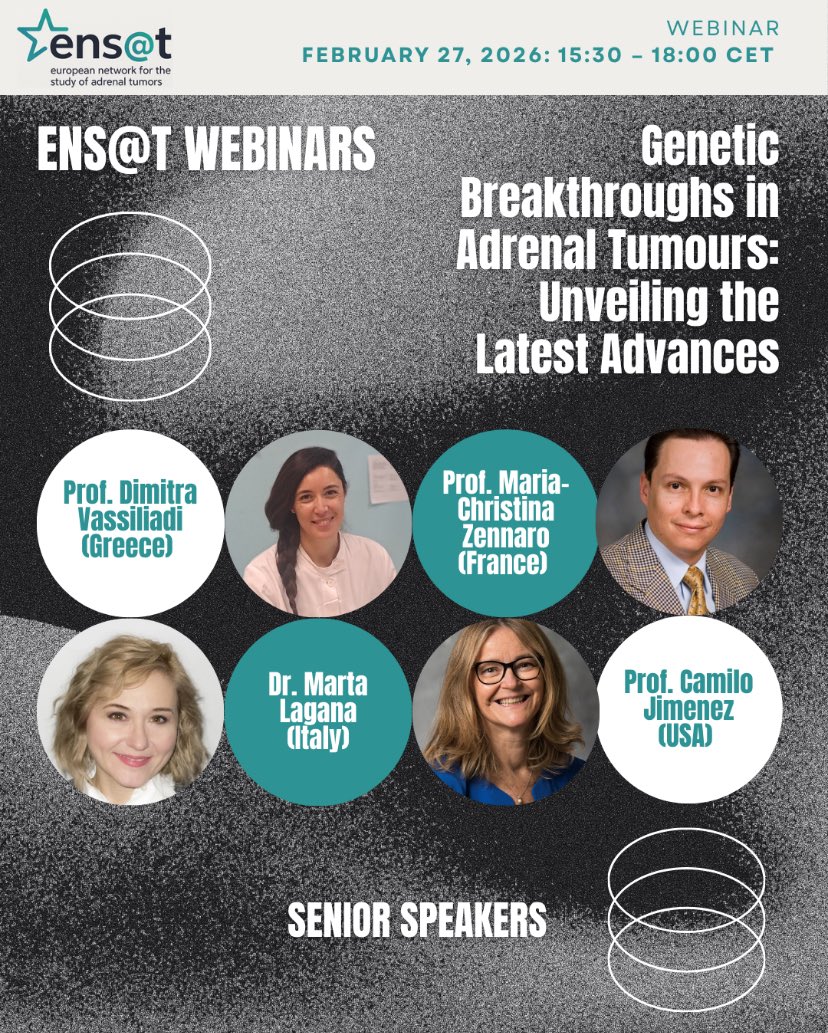 ens@t
european network for the study of adrenal tumors

WEBINAR
FEBRUARY 27, 2026: 15:30 – 18:00 CET

ENS@T WEBINARS

Genetic Breakthroughs in Adrenal Tumours: Unveiling the Latest Advances

Prof. Dimitra Vassiliadi (Greece)

Prof. Maria-Christina Zennaro (France)

Dr. Marta Lagana (Italy)

Prof. Camilo Jimenez (USA)

SENIOR SPEAKERS